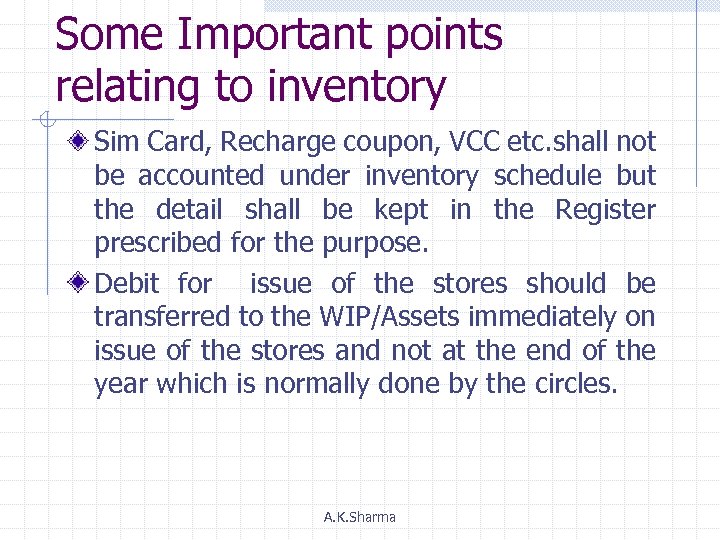 Some Important points relating to inventory

Sim Card, Recharge coupon, VCC etc.shall not be accounted under inventory schedule but the detail shall be kept in the Register prescribed for the purpose.

Debit for issue of the stores should be transferred to the WIP/Assets immediately on issue of the stores and not at the end of the year which is normally done by the circles.

A.K.Sharma